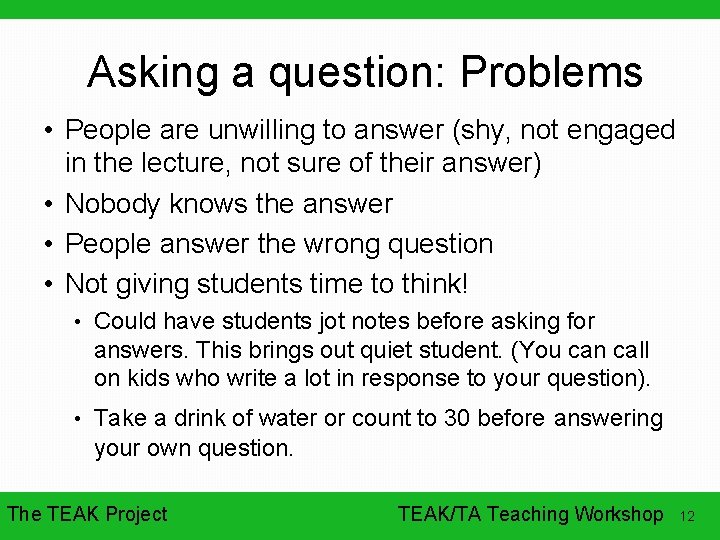 Asking a question: Problems

• People are unwilling to answer (shy, not engaged in the lecture, not sure of their answer)
• Nobody knows the answer
• People answer the wrong question
• Not giving students time to think!
  • Could have students jot notes before asking for answers. This brings out quiet student. (You can call on kids who write a lot in response to your question).
  • Take a drink of water or count to 30 before answering your own question.

The TEAK Project
TEAK/TA Teaching Workshop 12